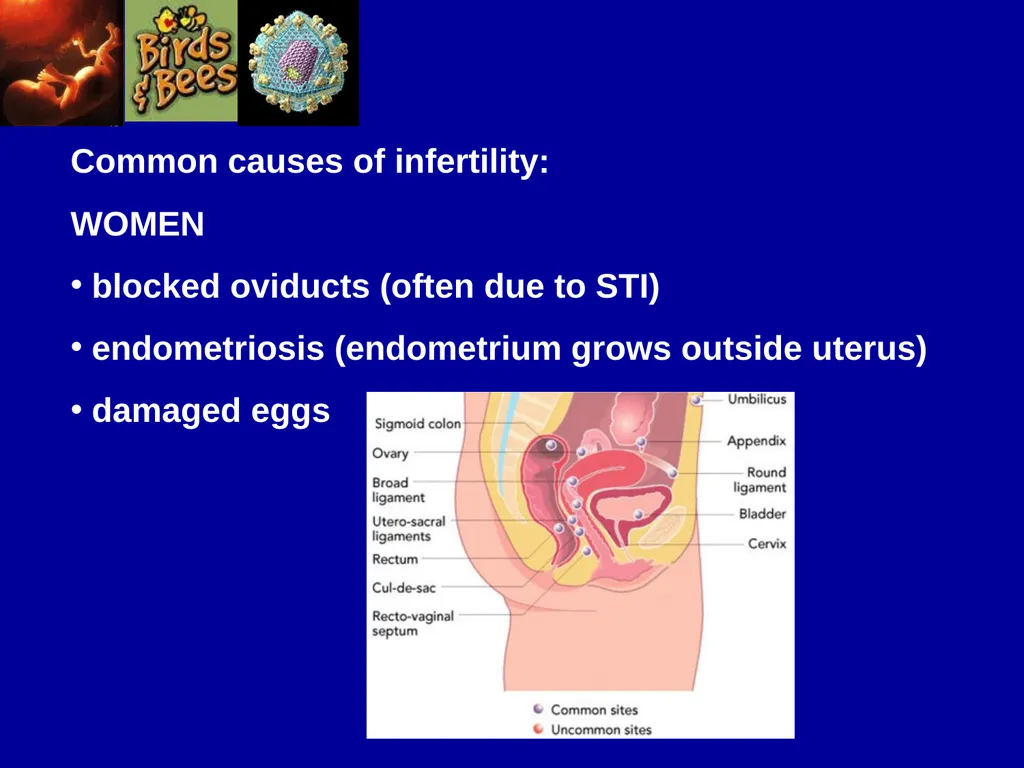 Birds & Bees

Common causes of infertility:

WOMEN

• blocked oviducts (often due to STI)

• endometriosis (endometrium grows outside uterus)

• damaged eggs

Sigmoid colon
Ovary
Broad ligament
Utero-sacral ligaments
Rectum
Cul-de-sac
Recto-vaginal septum
Umbilicus
Appendix
Round ligament
Bladder
Cervix

Common sites
Uncommon sites